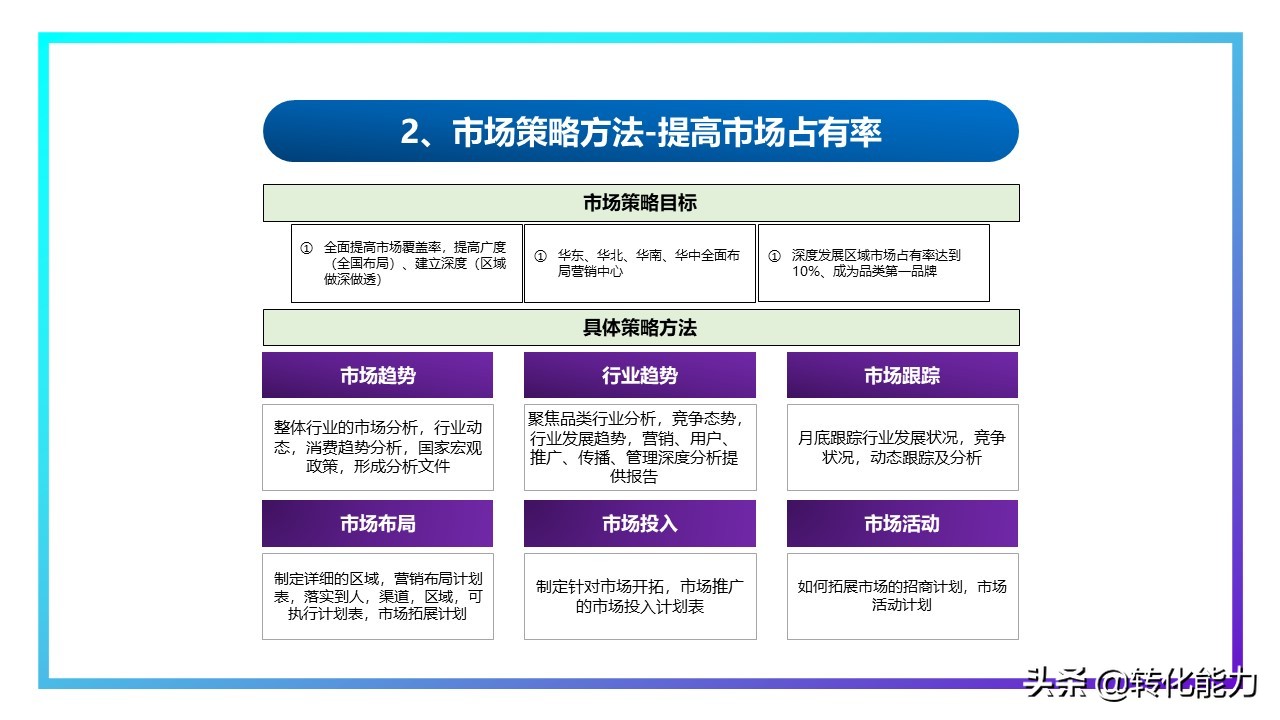 2、市场策略方法-提高市场占有率

市场策略目标

① 全面提高市场覆盖率，提高广度（全国布局）、建立深度（区域做深做透）

① 华东、华北、华南、华中全面布局营销中心

① 深度发展区域市场占有率达到10%、成为品类第一品牌

具体策略方法

市场趋势

整体行业的市场分析，行业动态，消费趋势分析，国家宏观政策，形成分析文件

行业趋势

聚焦品类行业分析，竞争态势，行业发展趋势，营销、用户、推广、传播、管理深度分析提供报告

市场跟踪

月底跟踪行业发展状况，竞争状况，动态跟踪及分析

市场布局

制定详细的区域，营销布局计划表，落实到人，渠道，区域，可执行计划表，市场拓展计划

市场投入

制定针对市场开拓，市场推广的市场投入计划表

市场活动

如何拓展市场的招商计划，市场活动计划

头条 @转化能力